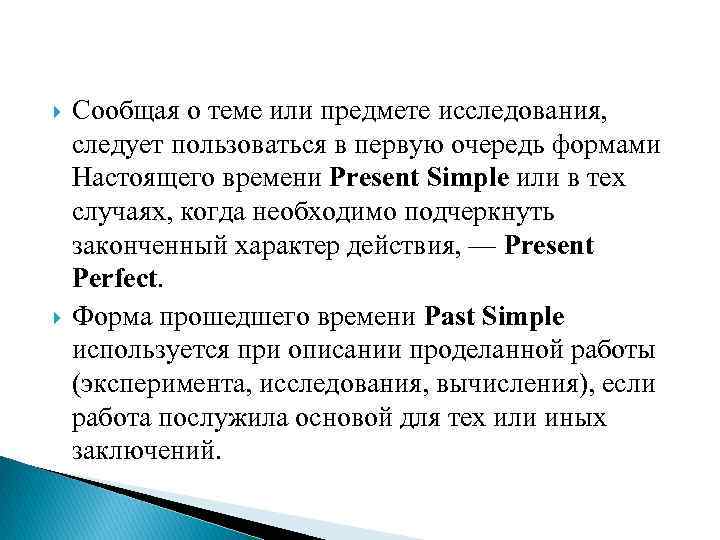 Сообщая о теме или предмете исследования, следует пользоваться в первую очередь формами Настоящего времени Present Simple или в тех случаях, когда необходимо подчеркнуть законченный характер действия, — Present Perfect.

Форма прошедшего времени Past Simple используется при описании проделанной работы (эксперимента, исследования, вычисления), если работа послужила основой для тех или иных заключений.